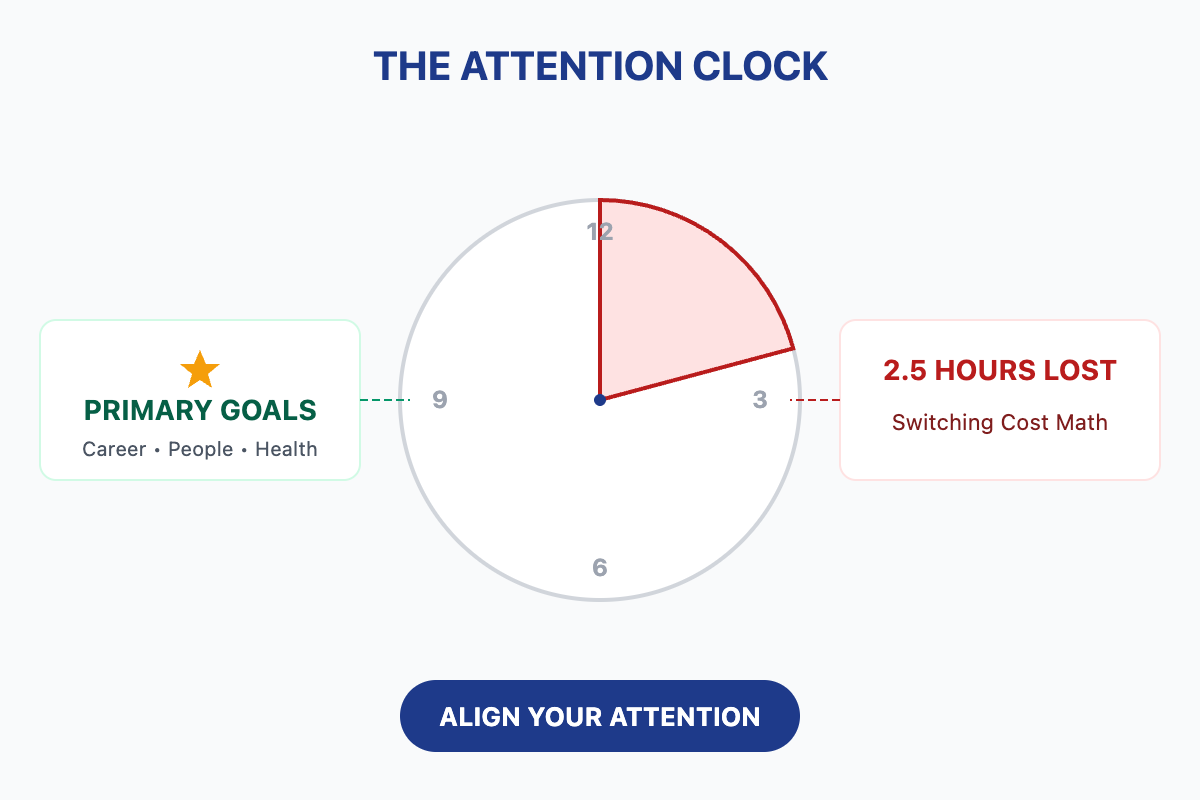 THE ATTENTION CLOCK

PRIMARY GOALS
Career • People • Health

12
9
3
6

2.5 HOURS LOST
Switching Cost Math

ALIGN YOUR ATTENTION